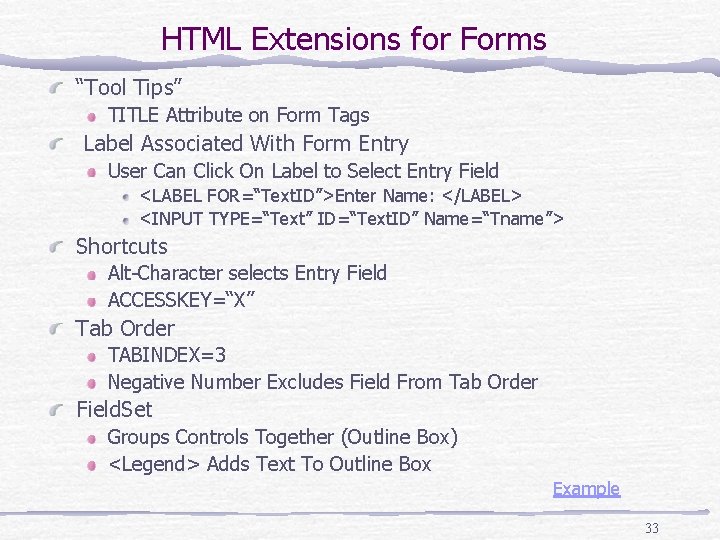 HTML Extensions for Forms

“Tool Tips”

TITLE Attribute on Form Tags

Label Associated With Form Entry

User Can Click On Label to Select Entry Field

<LABEL FOR=“TextID”>Enter Name: </LABEL>

<INPUT TYPE=“Text” ID=“TextID” Name=“Tname”>

Shortcuts

Alt-Character selects Entry Field

ACCESSKEY=“X”

Tab Order

TABINDEX=3

Negative Number Excludes Field From Tab Order

FieldSet

Groups Controls Together (Outline Box)

<Legend> Adds Text To Outline Box

Example

33